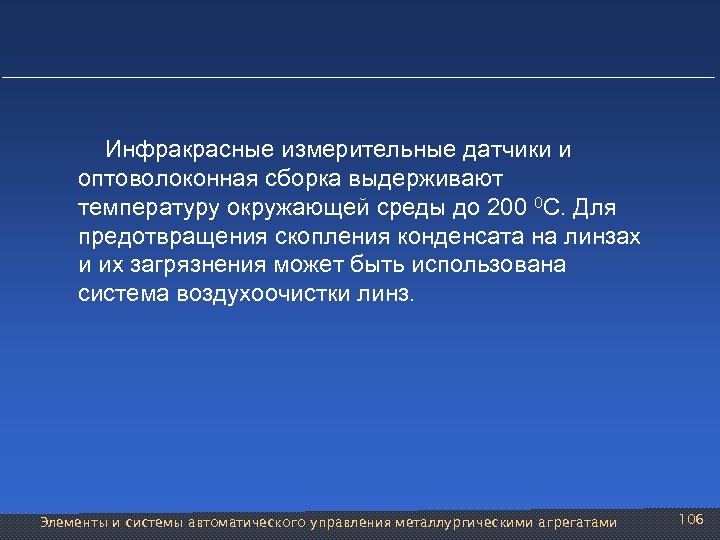 Инфракрасные измерительные датчики и оптоволоконная сборка выдерживают температуру окружающей среды до 200 $^0$С. Для предотвращения скопления конденсата на линзах и их загрязнения может быть использована система воздухоочистки линз.

Элементы и системы автоматического управления металлургическими агрегатами 106